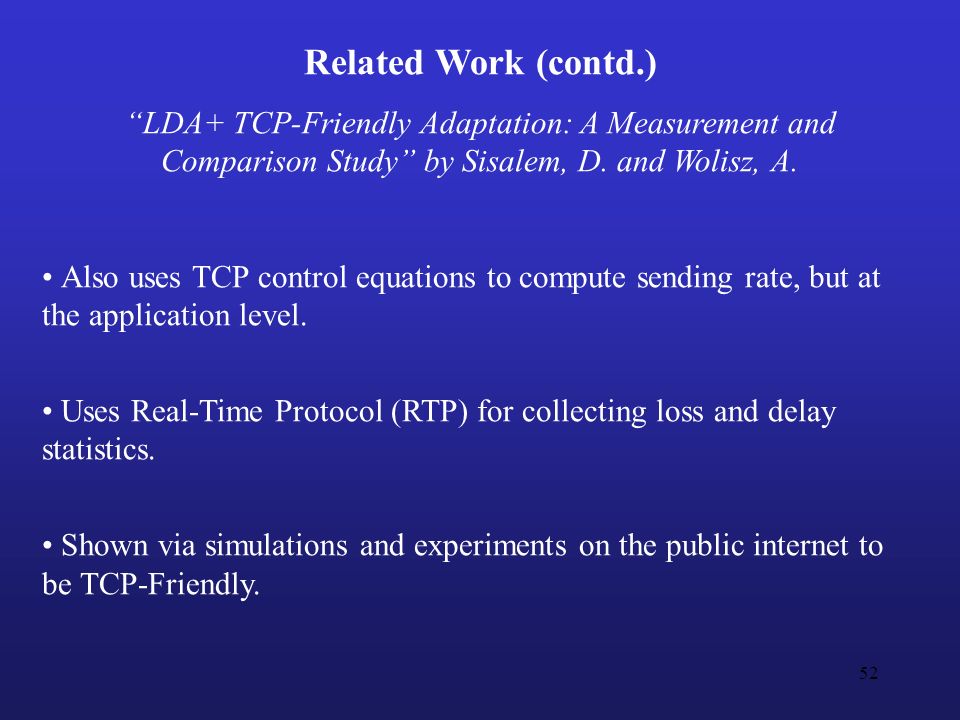 Related Work (contd.)

“LDA+ TCP-Friendly Adaptation: A Measurement and Comparison Study” by Sisalem, D. and Wolisz, A.

• Also uses TCP control equations to compute sending rate, but at the application level.

• Uses Real-Time Protocol (RTP) for collecting loss and delay statistics.

• Shown via simulations and experiments on the public internet to be TCP-Friendly.

52